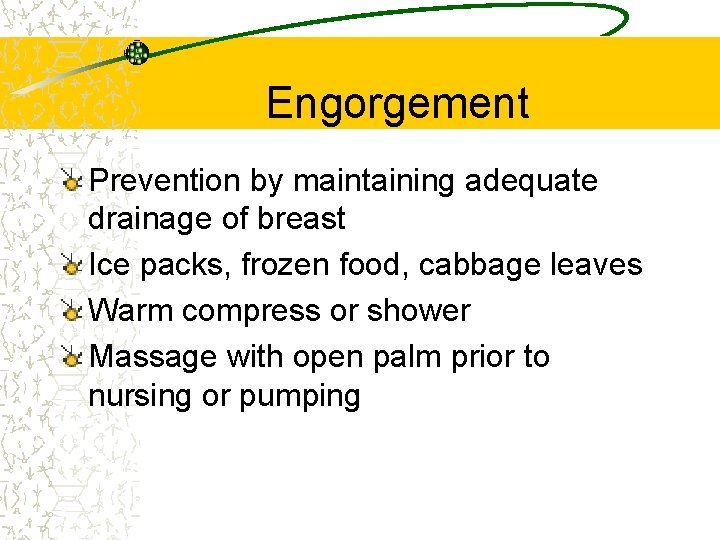 Engorgement

Prevention by maintaining adequate drainage of breast

Ice packs, frozen food, cabbage leaves

Warm compress or shower

Massage with open palm prior to nursing or pumping